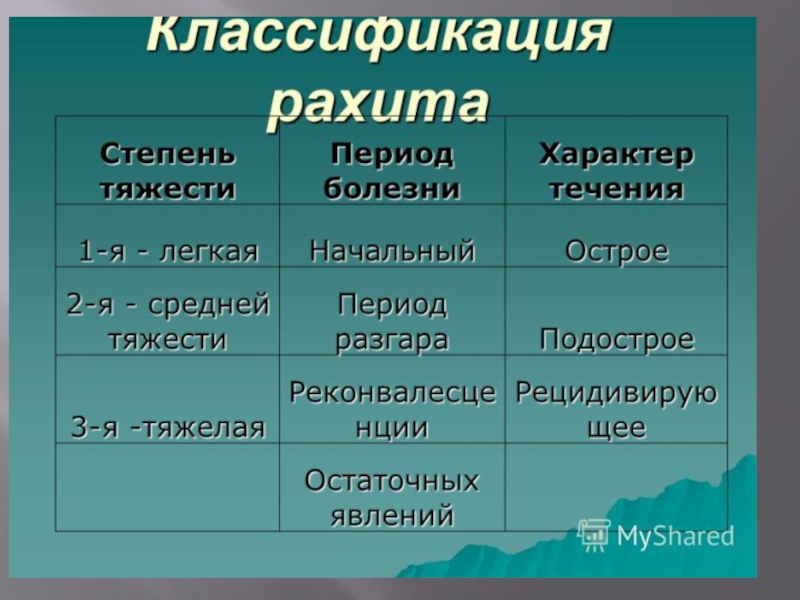 Классификация рахита

| Степень тяжести | Период болезни | Характер течения |
|---|---|---|
| 1-я - легкая | Начальный | Острое |
| 2-я - средней тяжести | Период разгара | Подострое |
| 3-я -тяжелая | Реконвалесценции | Рецидивирующее |
| | Остаточных явлений | |

MyShared